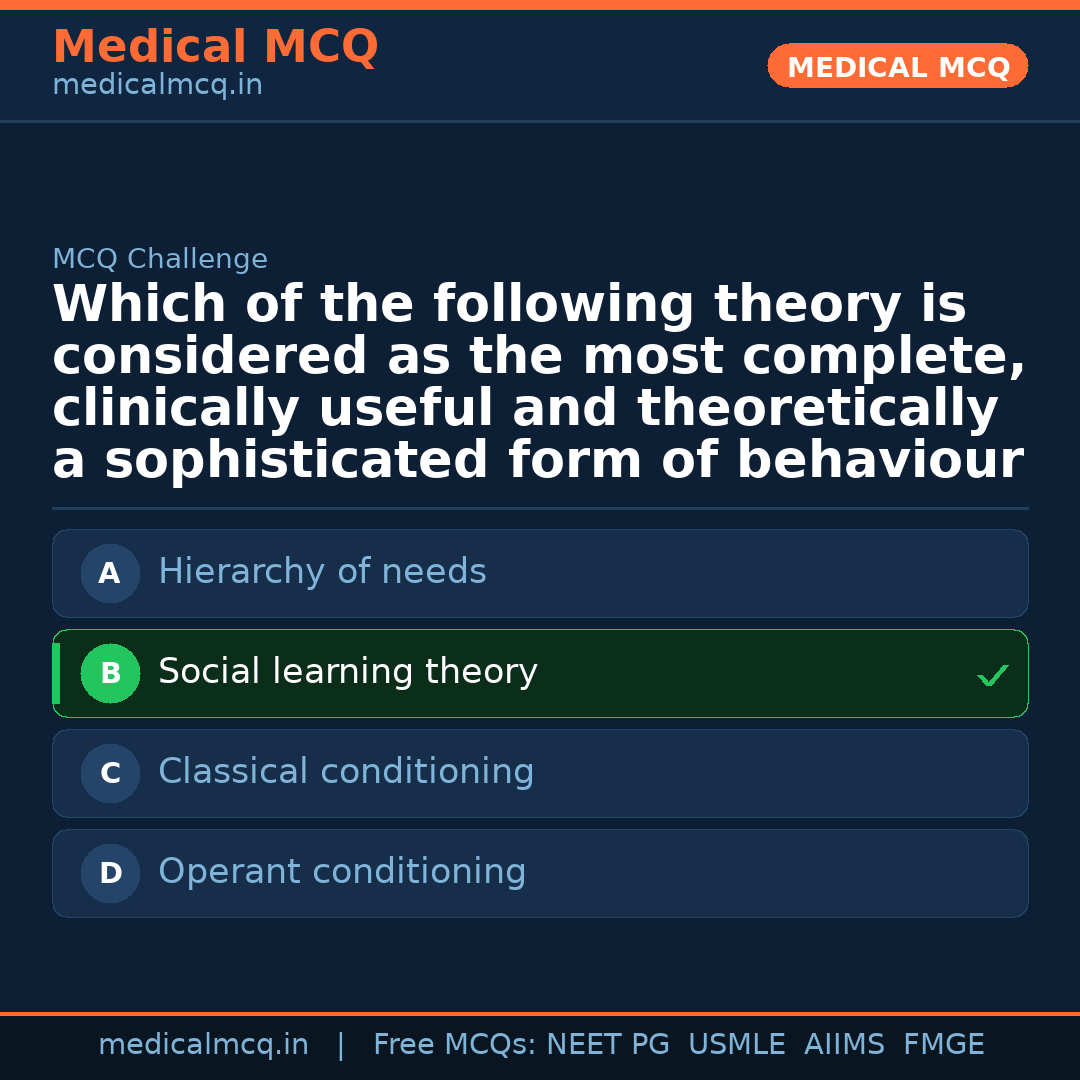 Medical MCQ
medicalmcq.in

MEDICAL MCQ

MCQ Challenge

Which of the following theory is considered as the most complete, clinically useful and theoretically a sophisticated form of behaviour

A Hierarchy of needs

B Social learning theory ✓

C Classical conditioning

D Operant conditioning

medicalmcq.in | Free MCQs: NEET PG USMLE AIIMS FMGE